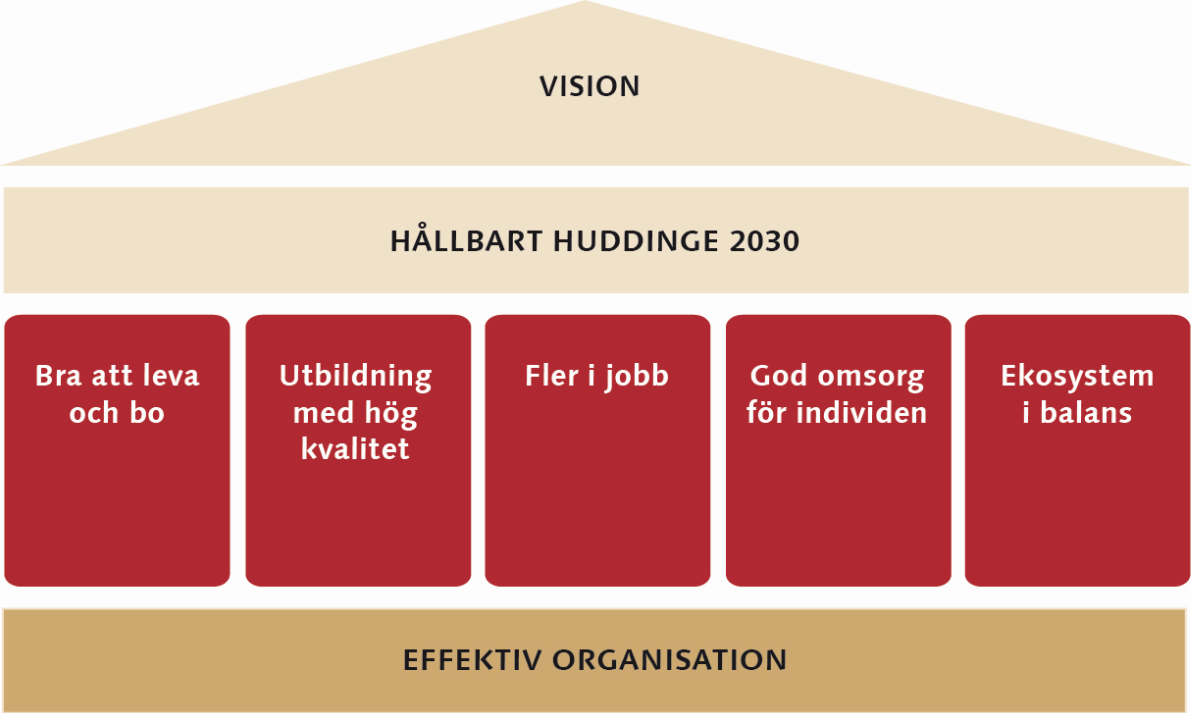 VISION

HÅLLBART HUDDINGE 2030

Bra att leva och bo

Utbildning med hög kvalitet

Fler i jobb

God omsorg för individen

Ekosystem i balans

EFFEKTIV ORGANISATION